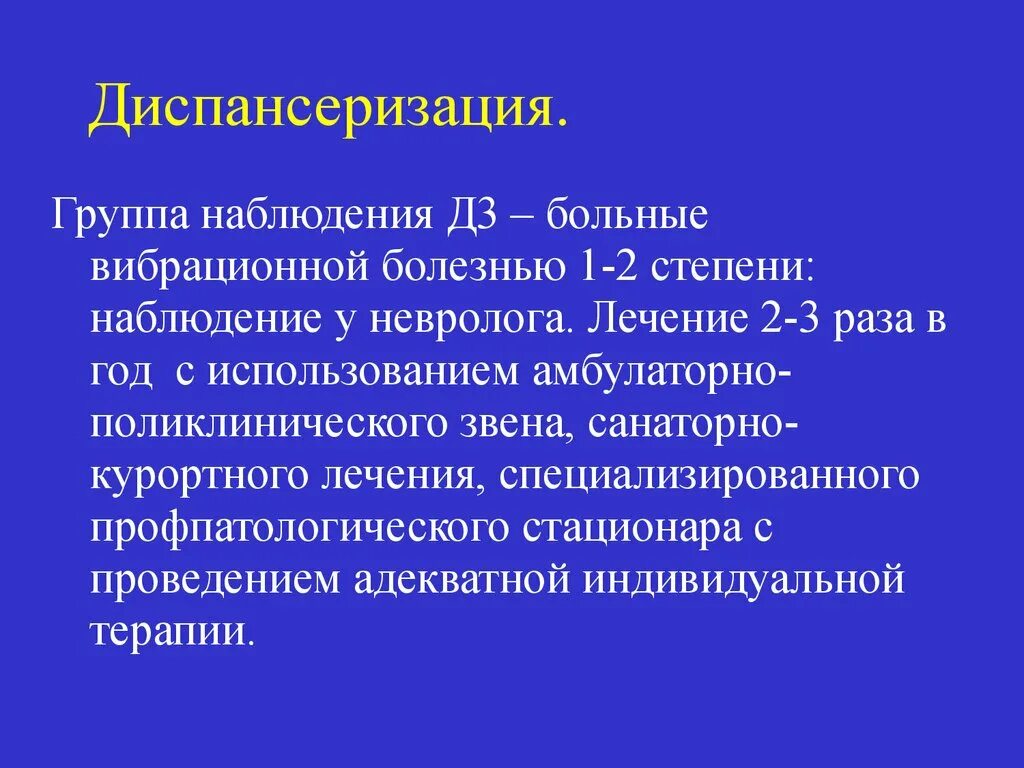 Диспансеризация.

Группа наблюдения Д3 – больные вибрационной болезнью 1-2 степени: наблюдение у невролога. Лечение 2-3 раза в год с использованием амбулаторно-поликлинического звена, санаторно-курортного лечения, специализированного профпатологического стационара с проведением адекватной индивидуальной терапии.